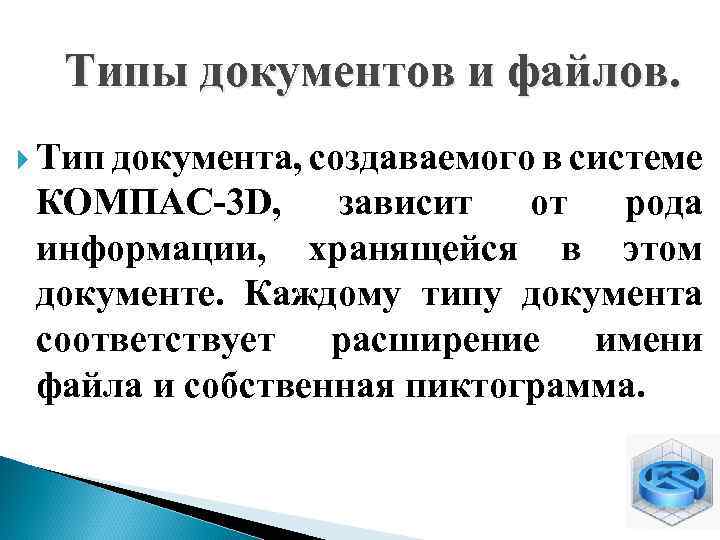 Типы документов и файлов.

Тип документа, создаваемого в системе КОМПАС-3D, зависит от рода информации, хранящейся в этом документе. Каждому типу документа соответствует расширение имени файла и собственная пиктограмма.